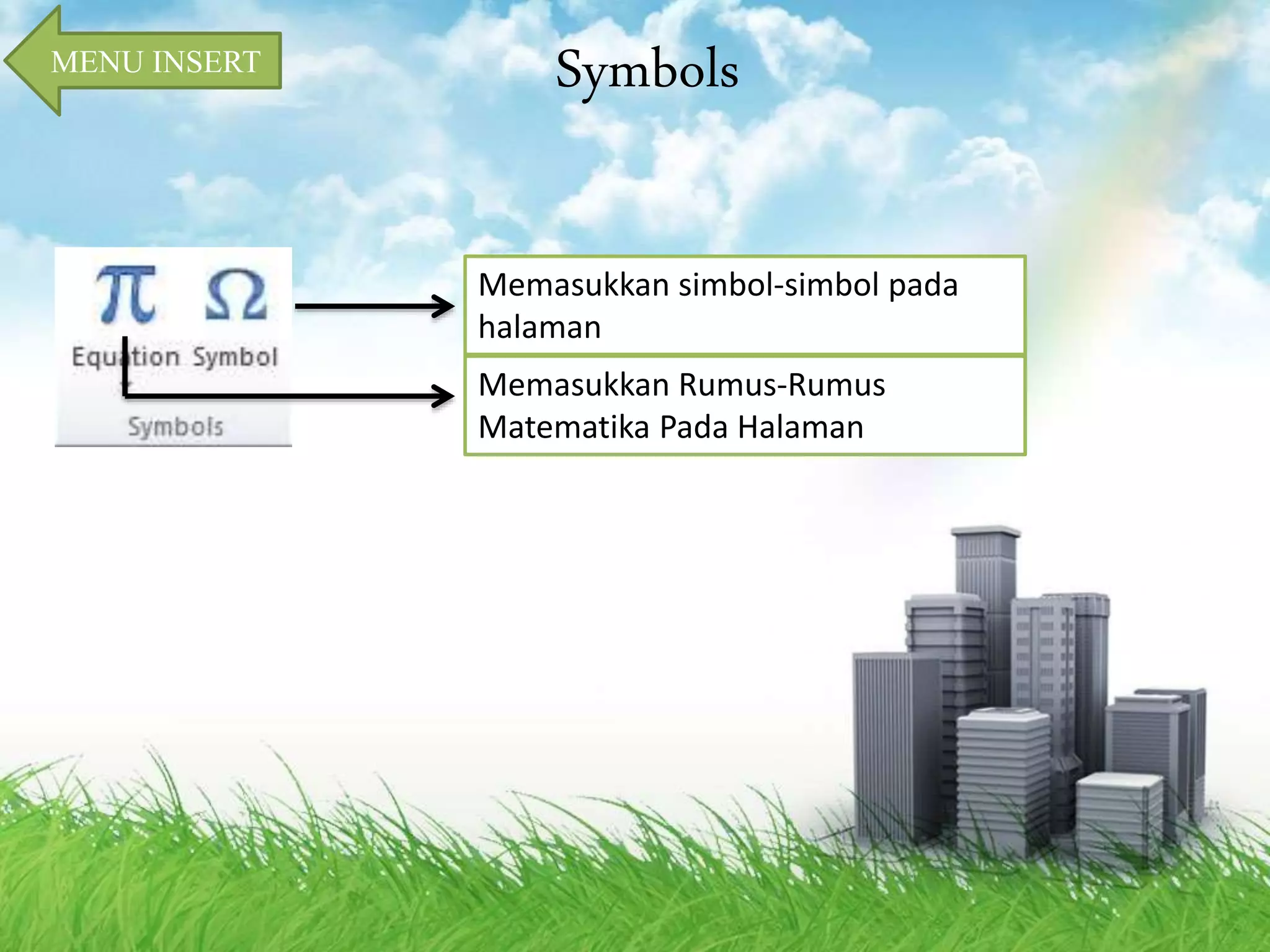 MENU INSERT

Symbols

$\pi$ $\Omega$
Equation Symbol
Symbols

Memasukkan simbol-simbol pada halaman

Memasukkan Rumus-Rumus Matematika Pada Halaman